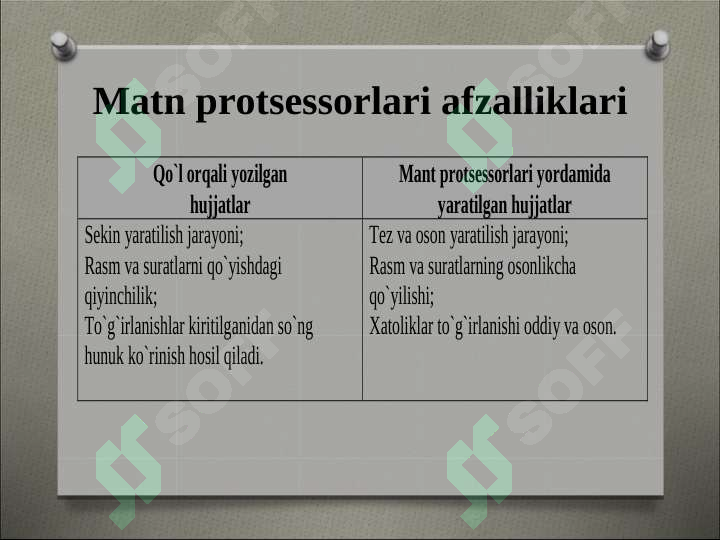 Matn protsessorlari afzalliklari

| Qo`l orqali yozilgan hujjatlar | Mant protsessorlari yordamida yaratilgan hujjatlar |
|---|---|
| Sekin yaratilish jarayoni; Rasm va suratlarni qo`yishdagi qiyinchilik; To`g`irlanishlar kiritilganidan so`ng hunuk ko`rinish hosil qiladi. | Tez va oson yaratilish jarayoni; Rasm va suratlarning osonlikcha qo`yilishi; Xatoliklar to`g`irlanishi oddiy va oson. |

SOFT SOFT SOFT SOFT